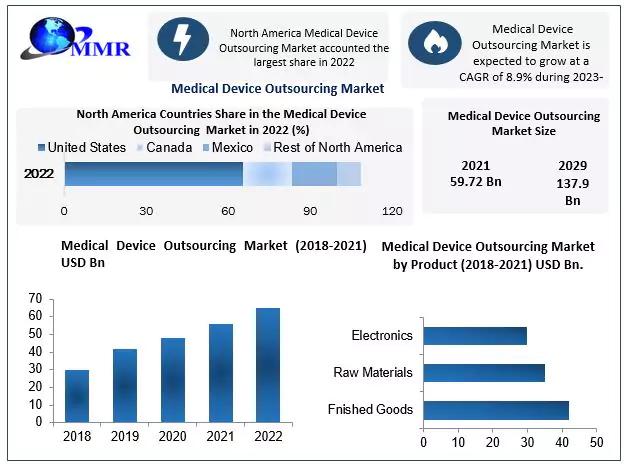 MMR

North America Medical Device Outsourcing Market accounted the largest share in 2022

Medical Device Outsourcing Market is expected to grow at a CAGR of 8.9% during 2023-

Medical Device Outsourcing Market

North America Countries Share in the Medical Device Outsourcing Market in 2022 (%)

United States Canada Mexico Rest of North America

2022

0 30 60 90 120

Medical Device Outsourcing Market Size

2021
59.72 Bn

2029
137.9 Bn

Medical Device Outsourcing Market (2018-2021) USD Bn

70
60
50
40
30
20
10
0

2018 2019 2020 2021 2022

Medical Device Outsourcing Market by Product (2018-2021) USD Bn.

Electronics
Raw Materials
Fnished Goods

0 10 20 30 40 50